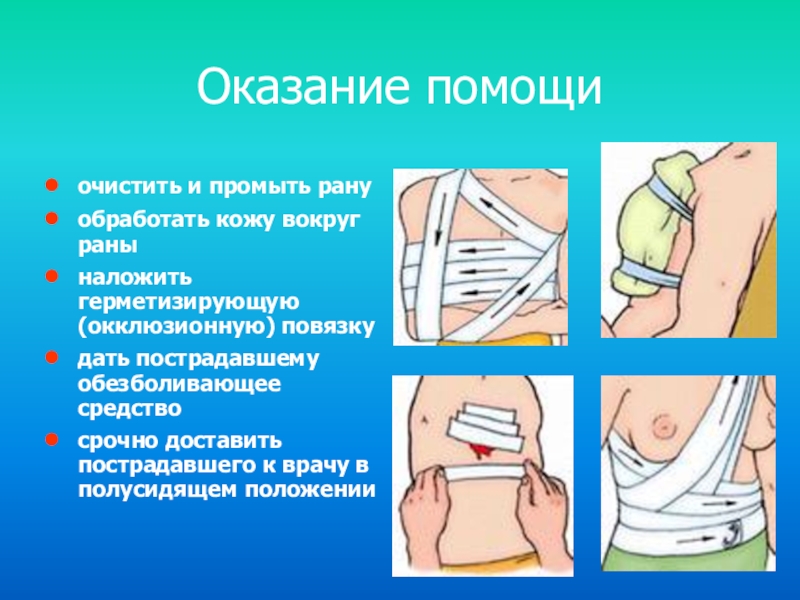 Оказание помощи

- очистить и промыть рану
- обработать кожу вокруг раны
- наложить герметизирующую (окклюзионную) повязку
- дать пострадавшему обезболивающее средство
- срочно доставить пострадавшего к врачу в полусидящем положении